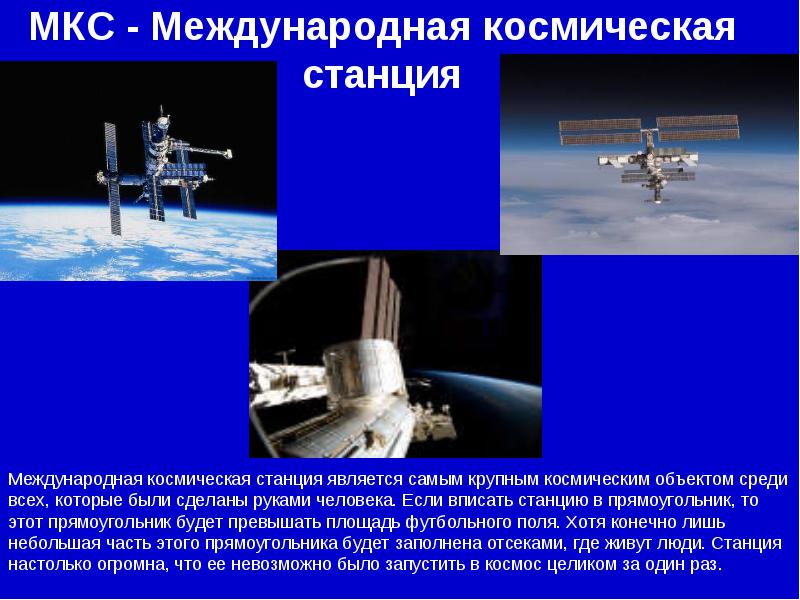 МКС - Международная космическая станция

Международная космическая станция является самым крупным космическим объектом среди всех, которые были сделаны руками человека. Если вписать станцию в прямоугольник, то этот прямоугольник будет превышать площадь футбольного поля. Хотя конечно лишь небольшая часть этого прямоугольника будет заполнена отсеками, где живут люди. Станция настолько огромна, что ее невозможно было запустить в космос целиком за один раз.